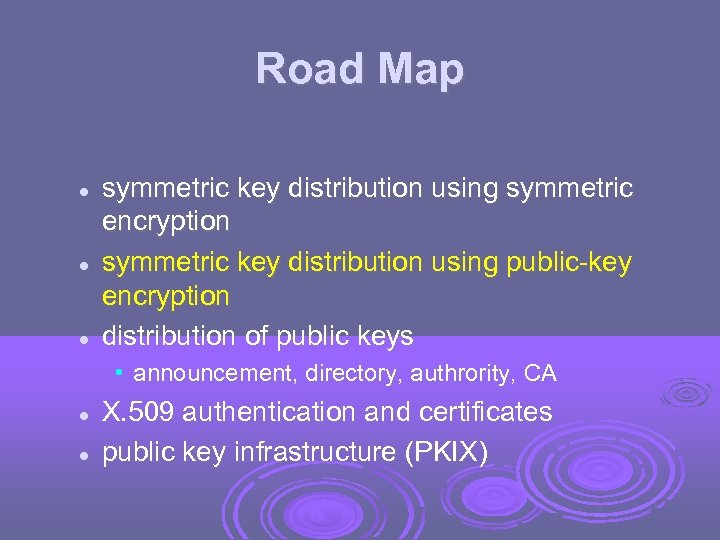 Road Map

- symmetric key distribution using symmetric encryption
- symmetric key distribution using public-key encryption
- distribution of public keys
  - announcement, directory, authrority, CA
- X.509 authentication and certificates
- public key infrastructure (PKIX)